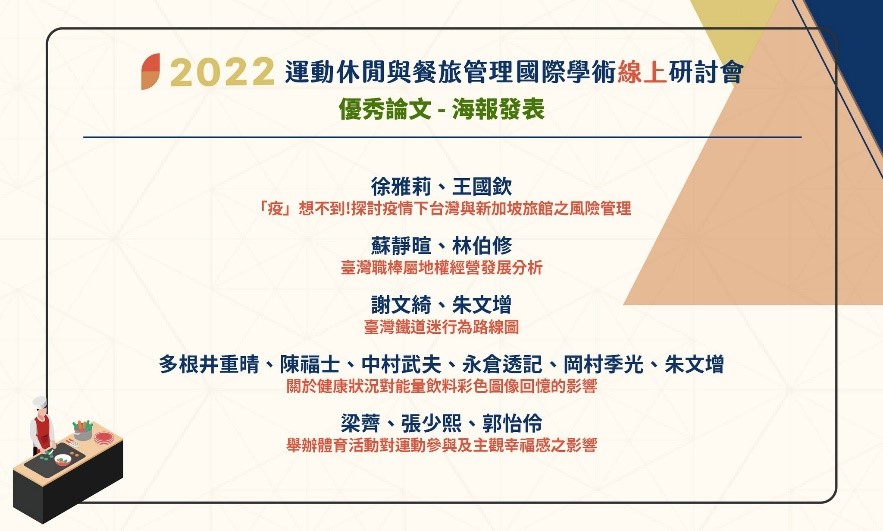 2022 運動休閒與餐旅管理國際學術線上研討會
優秀論文 - 海報發表

徐雅莉、王國欽
「疫」想不到!探討疫情下台灣與新加坡旅館之風險管理

蘇靜暄、林伯修
臺灣職棒屬地權經營發展分析

謝文綺、朱文增
臺灣鐵道迷行為路線圖

多根井重晴、陳福士、中村武夫、永倉透記、岡村季光、朱文增
關於健康狀況對能量飲料彩色圖像回憶的影響

梁薺、張少熙、郭怡伶
舉辦體育活動對運動參與及主觀幸福感之影響